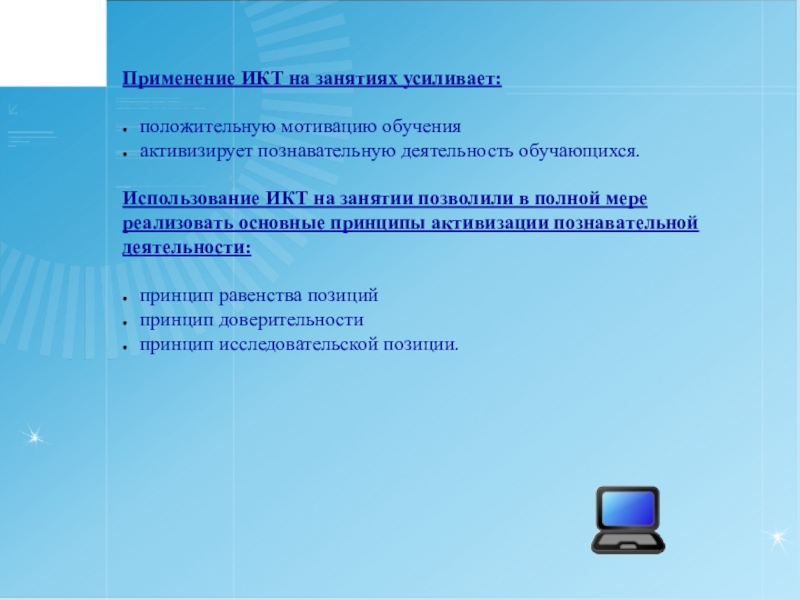 Применение ИКТ на занятиях усиливает:

- положительную мотивацию обучения
- активизирует познавательную деятельность обучающихся.

Использование ИКТ на занятии позволили в полной мере реализовать основные принципы активизации познавательной деятельности:

- принцип равенства позиций
- принцип доверительности
- принцип исследовательской позиции.